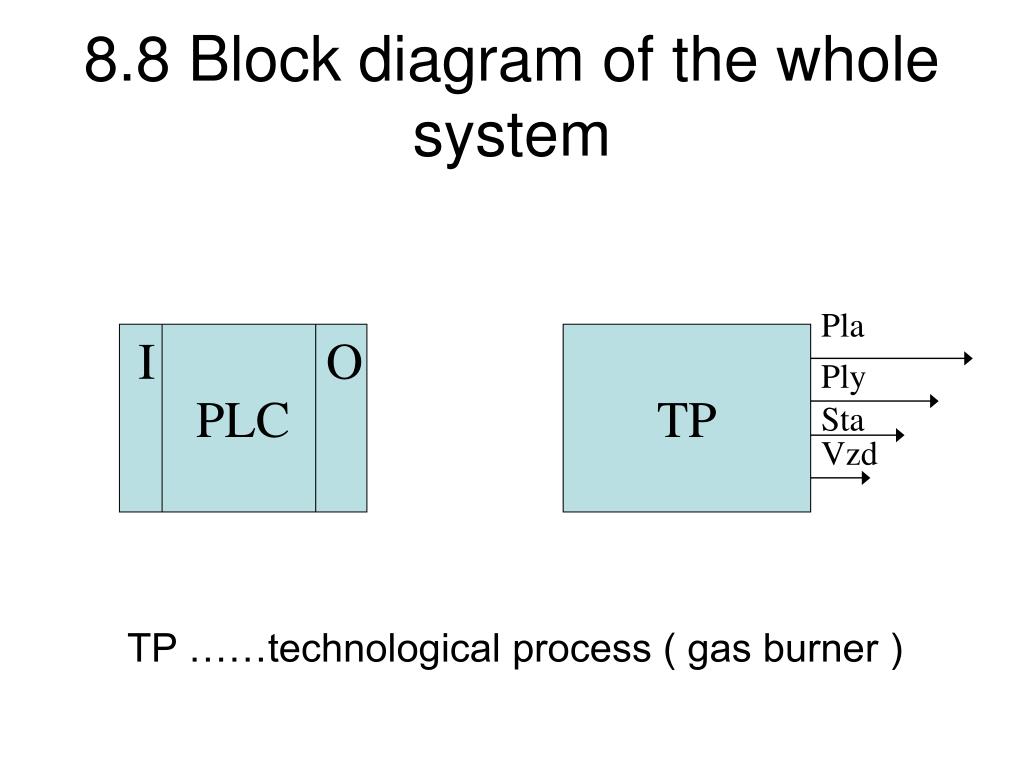 8.8 Block diagram of the whole system

I

PLC

O

TP

Pla

Ply

Sta

Vzd

TP ……technological process ( gas burner )